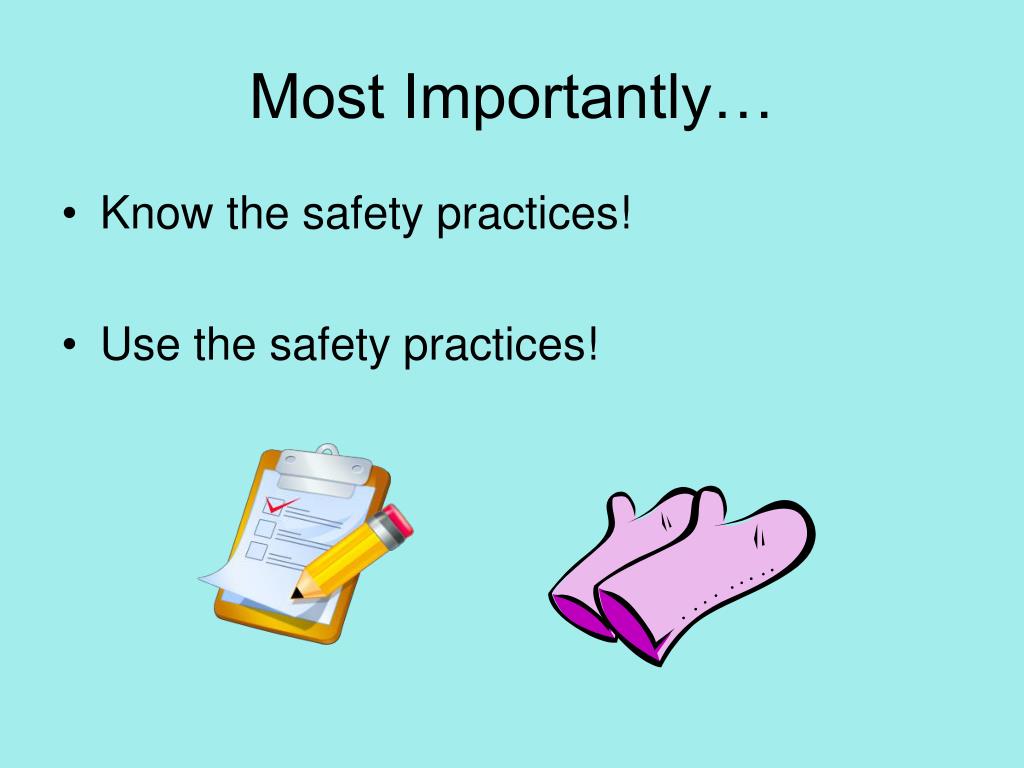 Most Importantly…

• Know the safety practices!

• Use the safety practices!